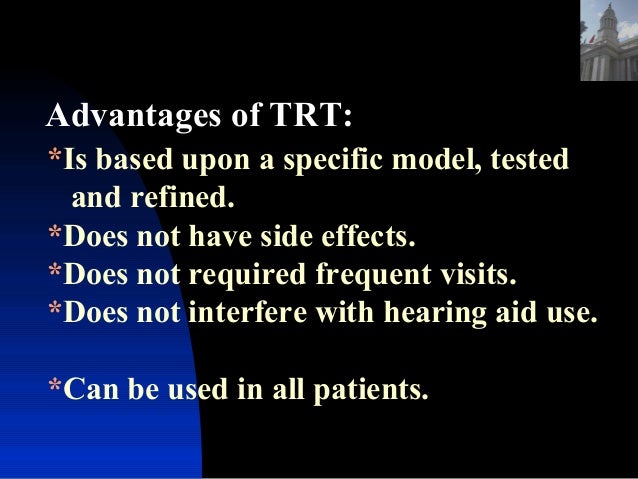 Advantages of TRT:

*Is based upon a specific model, tested and refined.

*Does not have side effects.

*Does not required frequent visits.

*Does not interfere with hearing aid use.

*Can be used in all patients.